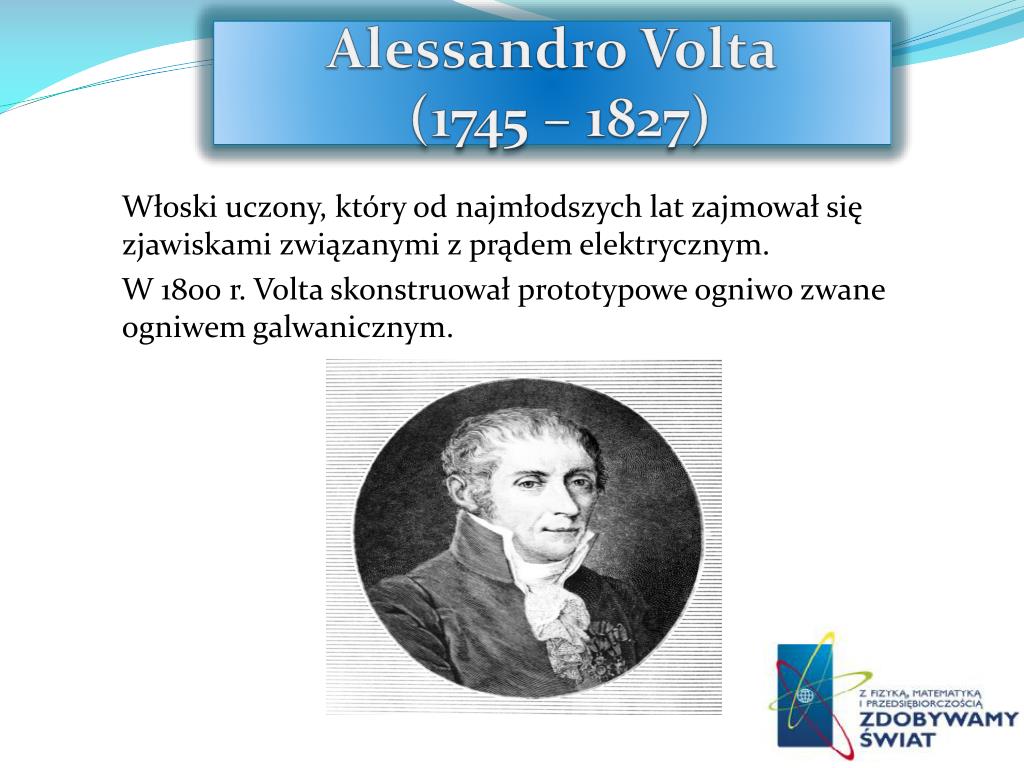 Alessandro Volta
(1745 – 1827)

Włoski uczony, który od najmłodszych lat zajmował się zjawiskami związanymi z prądem elektrycznym.

W 1800 r. Volta skonstruował prototypowe ogniwo zwane ogniwem galwanicznym.

Z FIZYKĄ, MATEMATYKĄ I PRZEDSIĘBIORCZOŚCIĄ
ZDOBYWAMY ŚWIAT